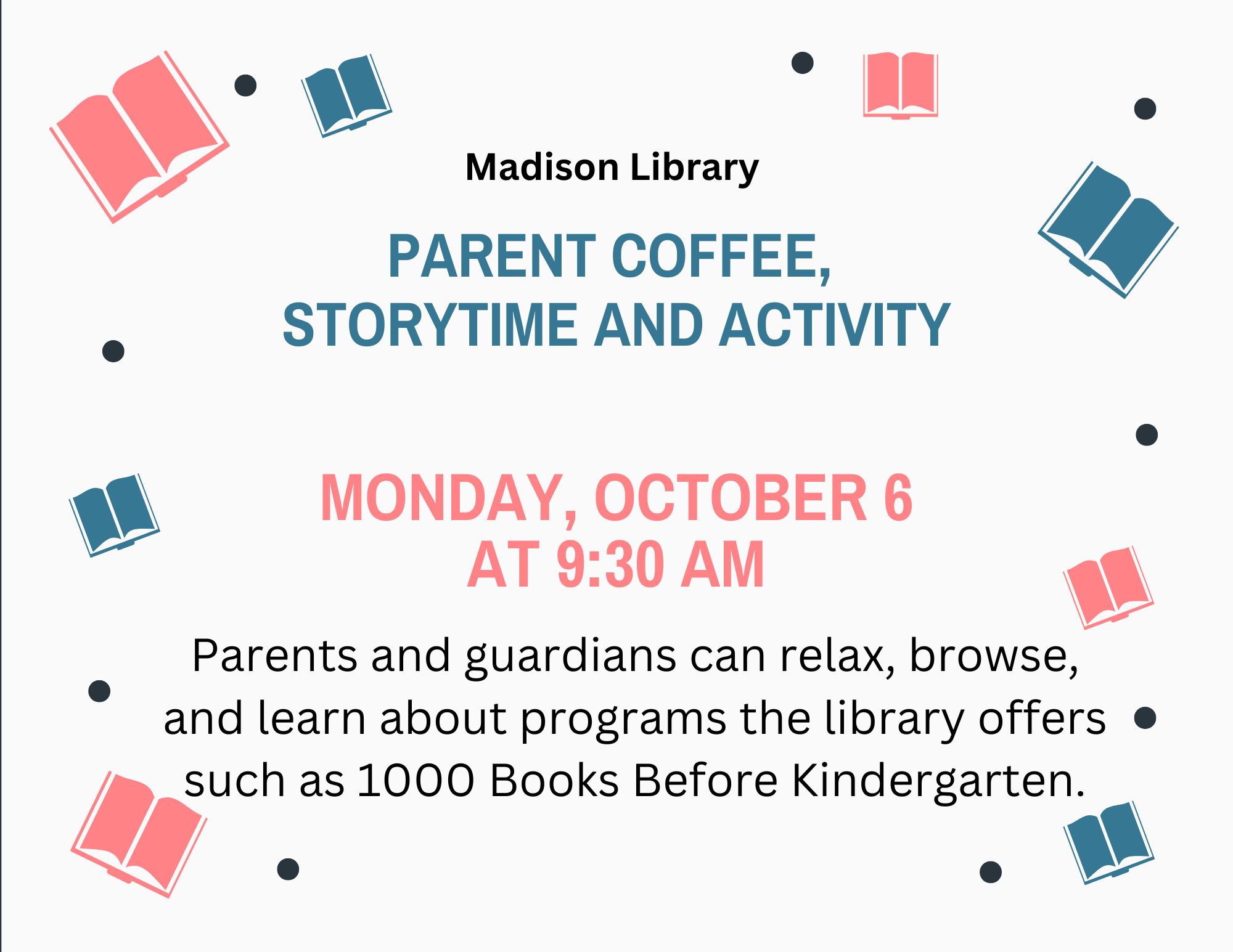 Madison Library

PARENT COFFEE, STORYTIME AND ACTIVITY

MONDAY, OCTOBER 6 AT 9:30 AM

Parents and guardians can relax, browse, and learn about programs the library offers such as 1000 Books Before Kindergarten.